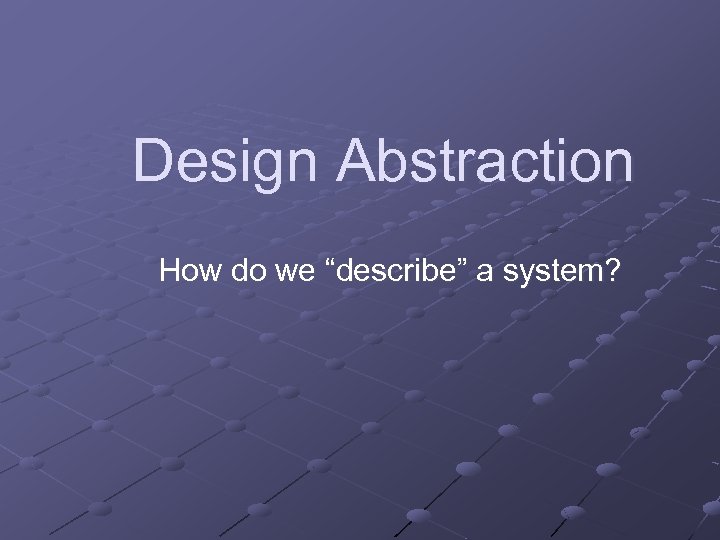 Design Abstraction

How do we “describe” a system?